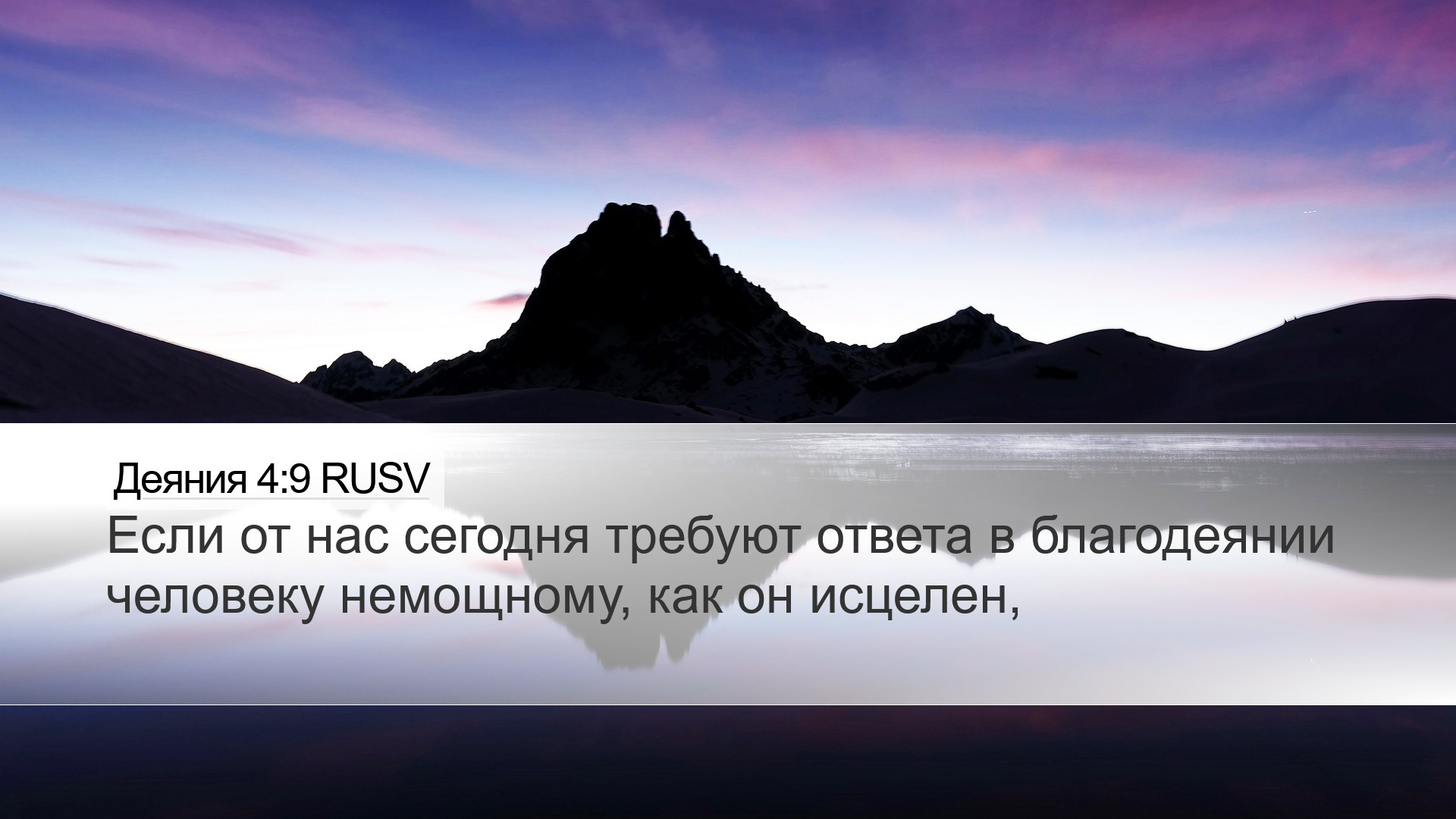 Деяния 4:9 RUSV

Если от нас сегодня требуют ответа в благодеянии человеку немощному, как он исцелен,